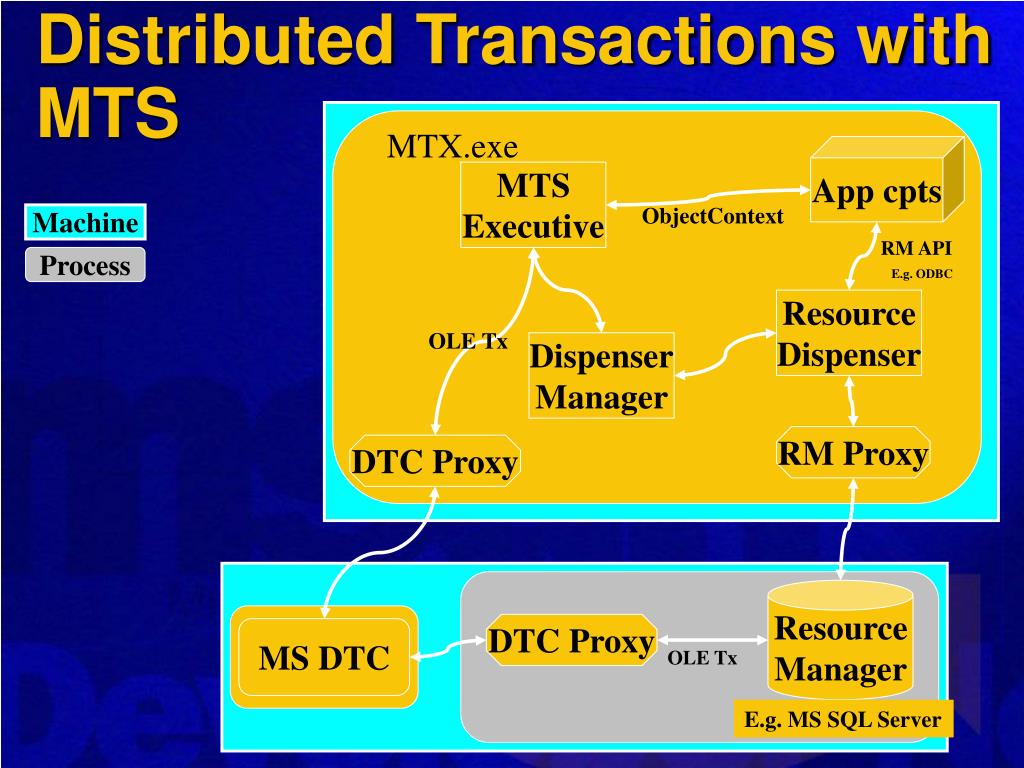 Distributed Transactions with MTS

Machine
Process

MTX.exe
MTS Executive
ObjectContext
App cpts
RM API
E.g. ODBC
OLE Tx
Dispenser Manager
Resource Dispenser
DTC Proxy
RM Proxy

MS DTC
DTC Proxy
OLE Tx
Resource Manager
E.g. MS SQL Server